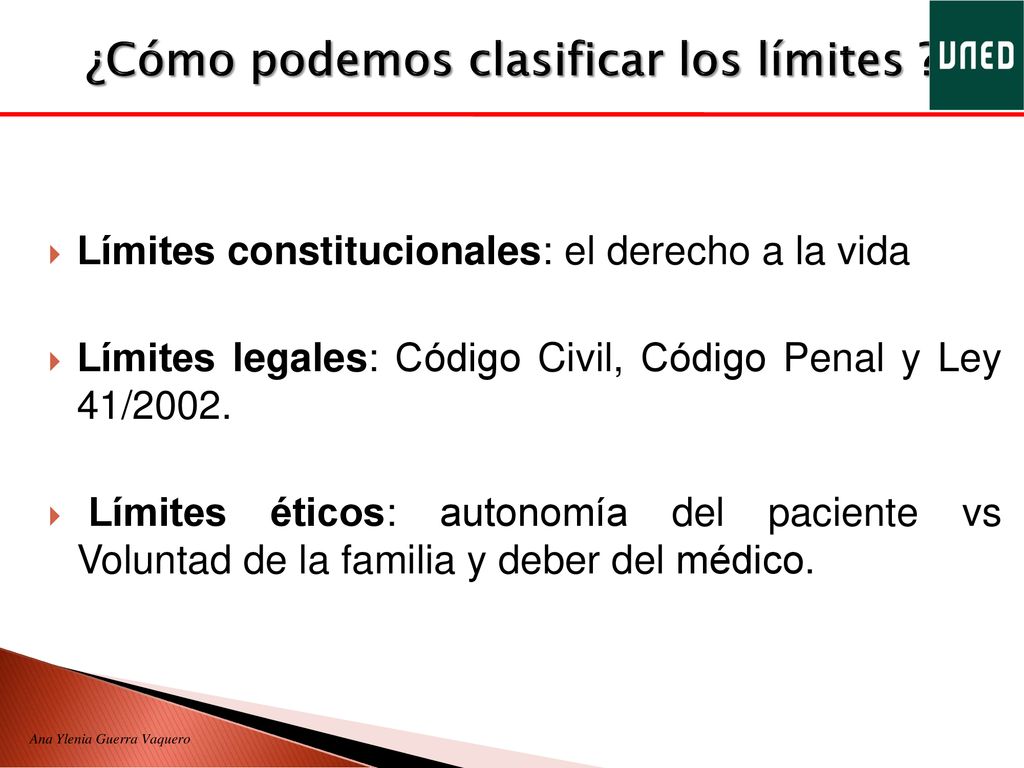 ¿Cómo podemos clasificar los límites ?

UNED

Límites constitucionales: el derecho a la vida

Límites legales: Código Civil, Código Penal y Ley 41/2002.

Límites éticos: autonomía del paciente vs Voluntad de la familia y deber del médico.

Ana Ylenia Guerra Vaquero